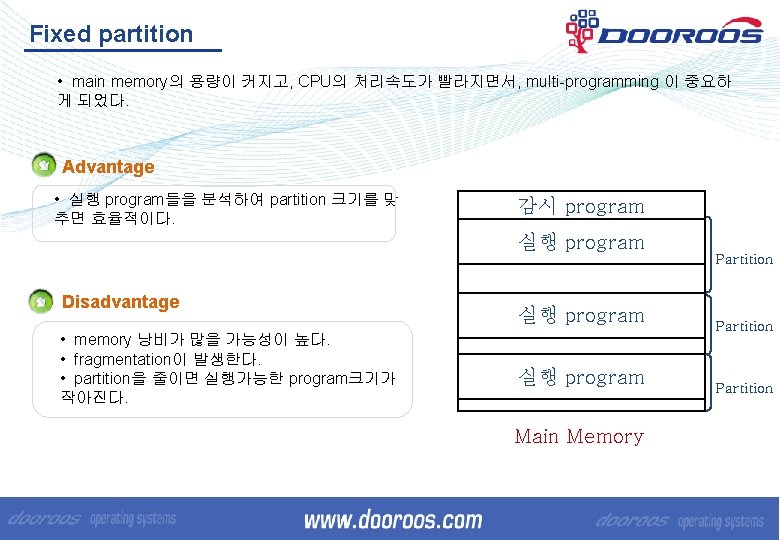 Fixed partition

DOOROOS

• main memory의 용량이 커지고, CPU의 처리속도가 빨라지면서, multi-programming 이 중요하게 되었다.

Advantage

• 실행 program들을 분석하여 partition 크기를 맞추면 효율적이다.

Disadvantage

• memory 낭비가 많을 가능성이 높다.
• fragmentation이 발생한다.
• partition을 줄이면 실행가능한 program크기가 작아진다.

감시 program
실행 program
Partition
실행 program
Partition
실행 program
Partition

Main Memory

dooroos operating systems www.dooroos.com dooroos operating systems